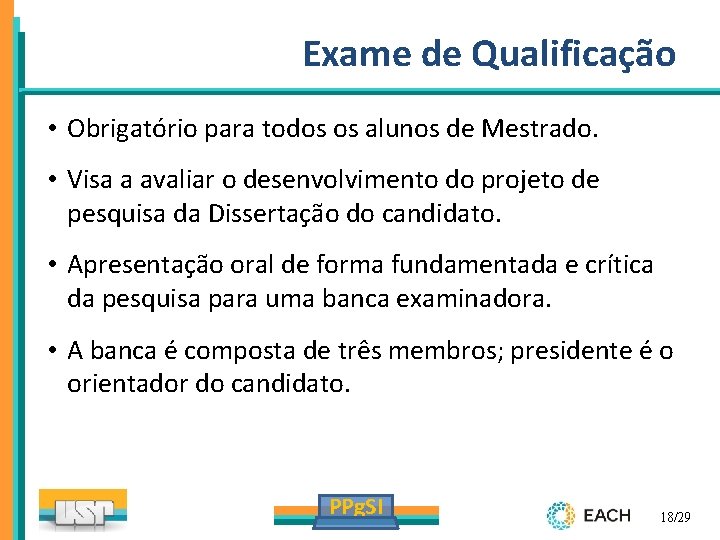 Exame de Qualificação

• Obrigatório para todos os alunos de Mestrado.

• Visa a avaliar o desenvolvimento do projeto de pesquisa da Dissertação do candidato.

• Apresentação oral de forma fundamentada e crítica da pesquisa para uma banca examinadora.

• A banca é composta de três membros; presidente é o orientador do candidato.

USP

PPgSI

EACH

18/29